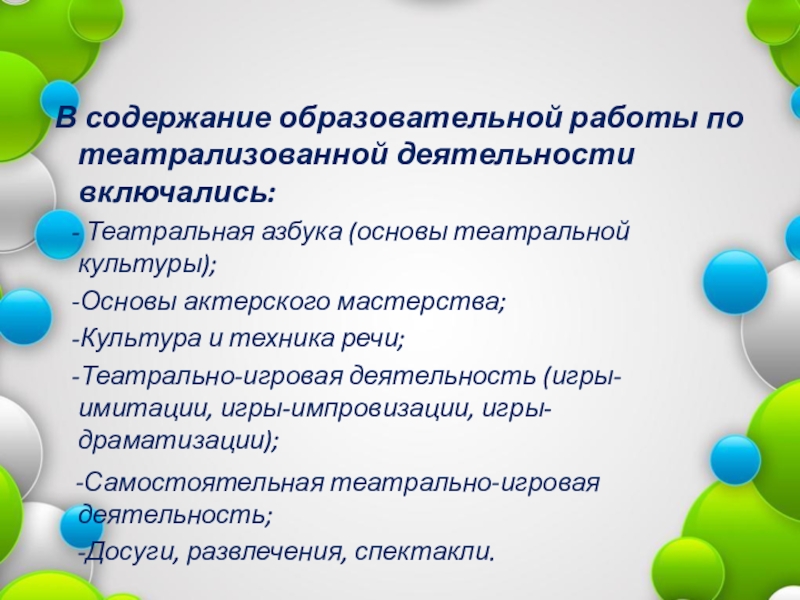 В содержание образовательной работы по театрализованной деятельности включались:

- Театральная азбука (основы театральной культуры);

-Основы актерского мастерства;

-Культура и техника речи;

-Театрально-игровая деятельность (игры-имитации, игры-импровизации, игры-драматизации);

-Самостоятельная театрально-игровая деятельность;

-Досуги, развлечения, спектакли.